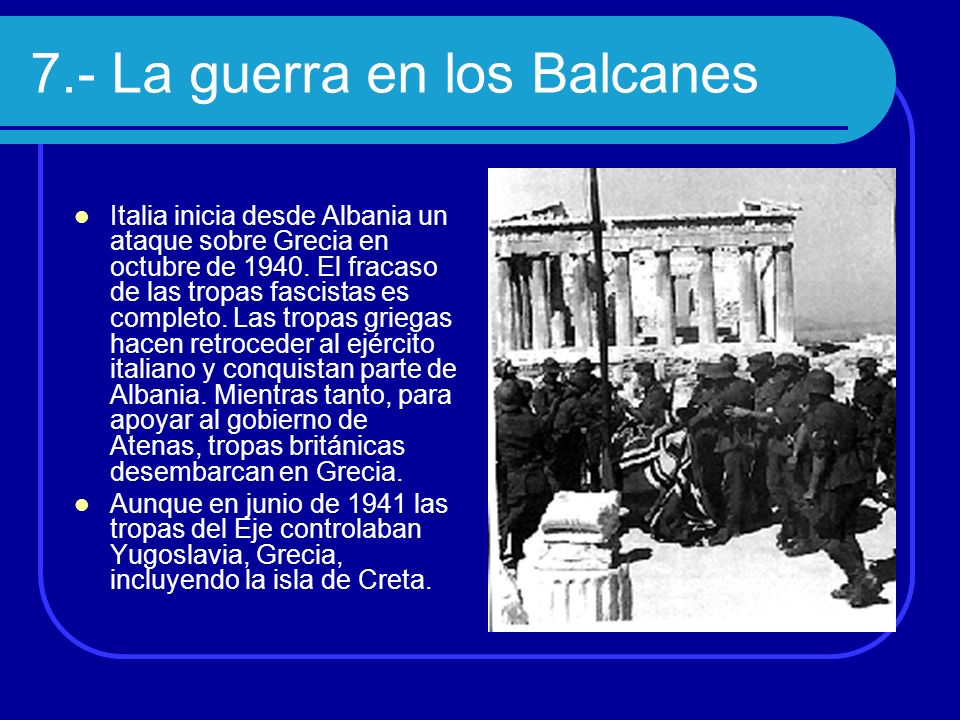 7.- La guerra en los Balcanes

- Italia inicia desde Albania un ataque sobre Grecia en octubre de 1940. El fracaso de las tropas fascistas es completo. Las tropas griegas hacen retroceder al ejército italiano y conquistan parte de Albania. Mientras tanto, para apoyar al gobierno de Atenas, tropas británicas desembarcan en Grecia.
- Aunque en junio de 1941 las tropas del Eje controlaban Yugoslavia, Grecia, incluyendo la isla de Creta.